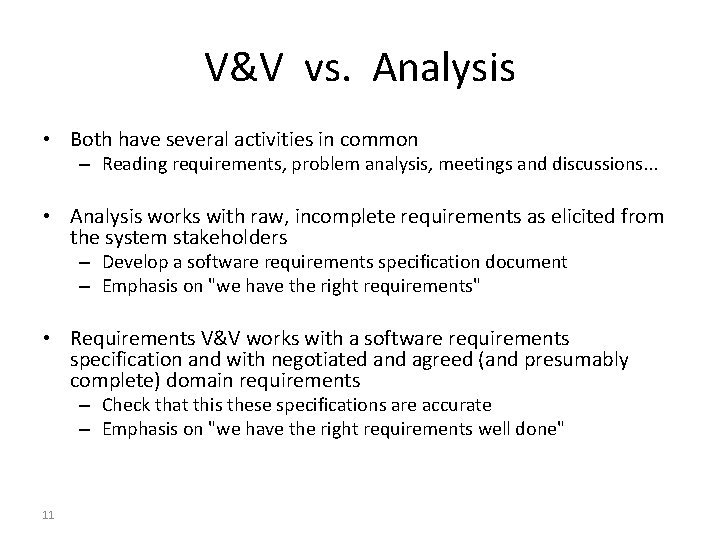 V&V vs. Analysis

• Both have several activities in common
– Reading requirements, problem analysis, meetings and discussions...

• Analysis works with raw, incomplete requirements as elicited from the system stakeholders
– Develop a software requirements specification document
– Emphasis on "we have the right requirements"

• Requirements V&V works with a software requirements specification and with negotiated and agreed (and presumably complete) domain requirements
– Check that this these specifications are accurate
– Emphasis on "we have the right requirements well done"

11